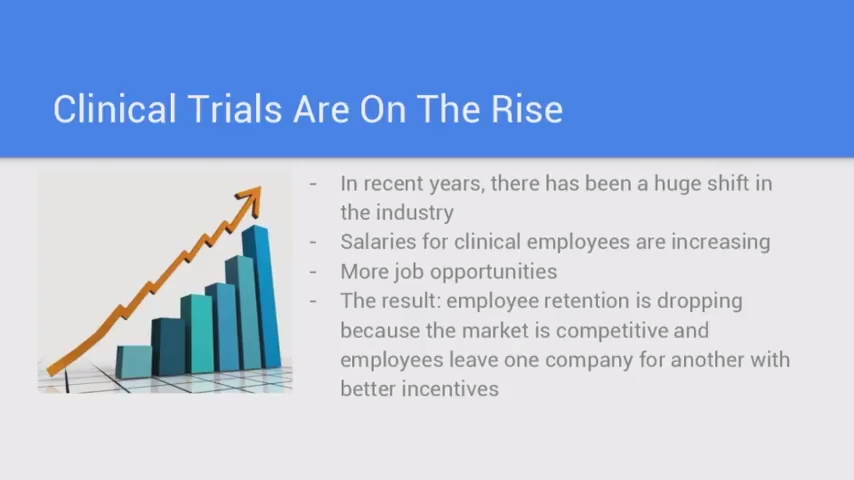 Clinical Trials Are On The Rise

- In recent years, there has been a huge shift in the industry
- Salaries for clinical employees are increasing
- More job opportunities
- The result: employee retention is dropping because the market is competitive and employees leave one company for another with better incentives